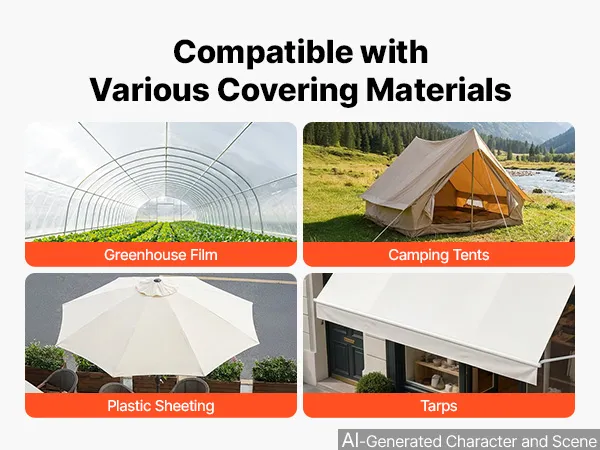 Compatible with
Various Covering Materials

Greenhouse Film

Camping Tents

Plastic Sheeting

Tarps

AI-Generated Character and Scene